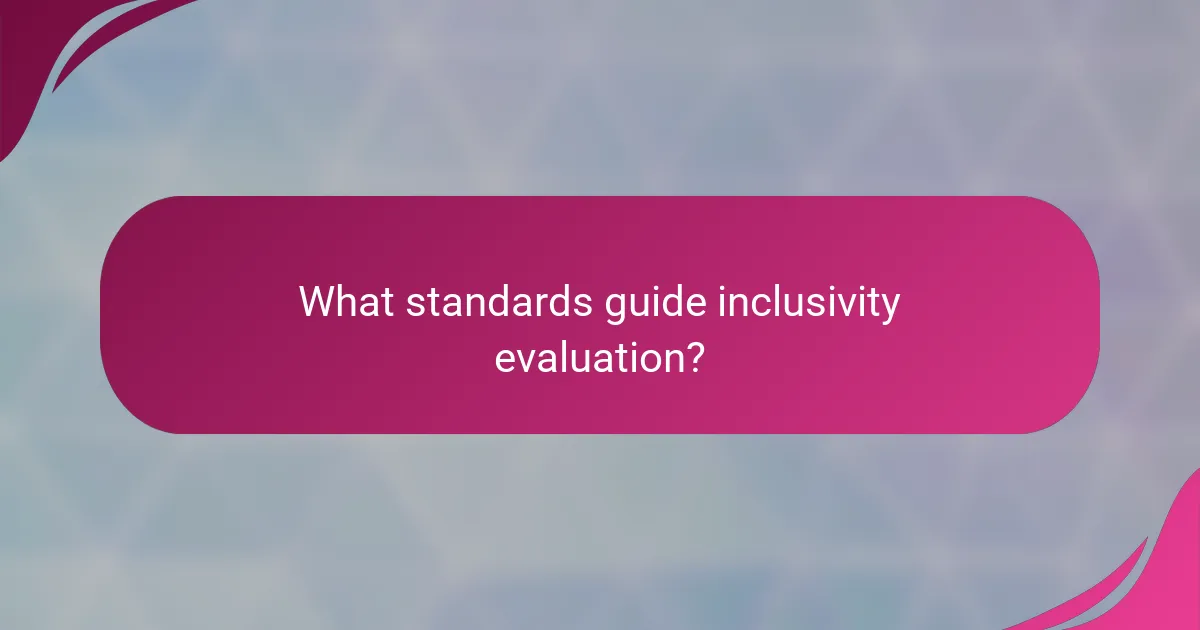 What standards guide inclusivity evaluation?